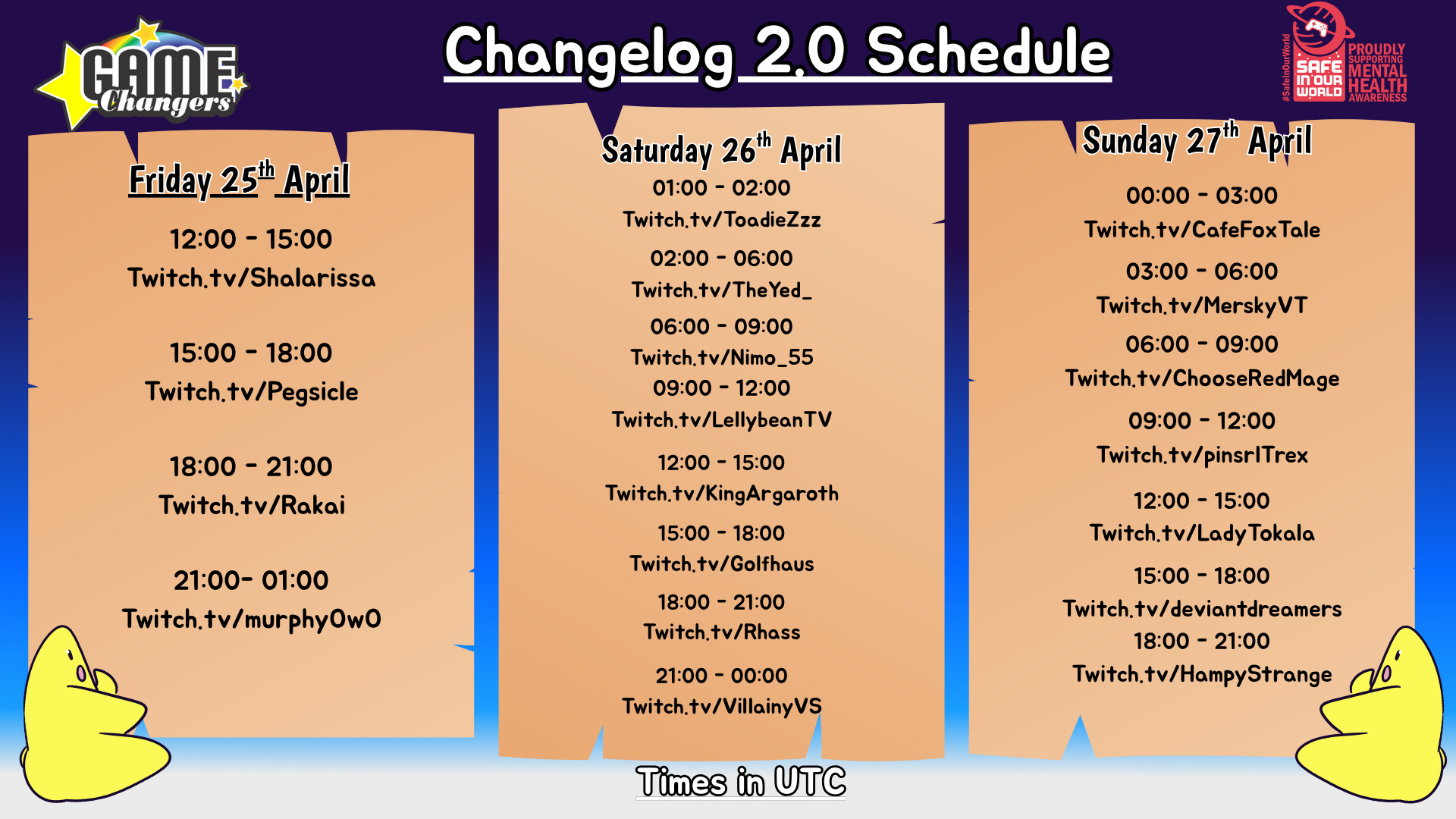 GAME Changers

Changelog 2.0 Schedule

#SafeInOurWorld SAFE IN OUR WORLD PROUDLY SUPPORTING MENTAL HEALTH AWARENESS

Friday 25$^{th}$ April

12:00 - 15:00
Twitch.tv/Shalarissa

15:00 - 18:00
Twitch.tv/Pegsicle

18:00 - 21:00
Twitch.tv/Rakai

21:00- 01:00
Twitch.tv/murphyOwO

Saturday 26$^{th}$ April
01:00 - 02:00
Twitch.tv/ToadieZzz
02:00 - 06:00
Twitch.tv/TheYed_
06:00 - 09:00
Twitch.tv/Nimo_55
09:00 - 12:00
Twitch.tv/LellybeanTV
12:00 - 15:00
Twitch.tv/KingArgaroth
15:00 - 18:00
Twitch.tv/Golfhaus
18:00 - 21:00
Twitch.tv/Rhass
21:00 - 00:00
Twitch.tv/VillainyVS

Sunday 27$^{th}$ April
00:00 - 03:00
Twitch.tv/CafeFoxTale
03:00 - 06:00
Twitch.tv/MerskyVT
06:00 - 09:00
Twitch.tv/ChooseRedMage
09:00 - 12:00
Twitch.tv/pinsrlTrex
12:00 - 15:00
Twitch.tv/LadyTokala
15:00 - 18:00
Twitch.tv/deviantdreamers
18:00 - 21:00
Twitch.tv/HampyStrange

Times in UTC